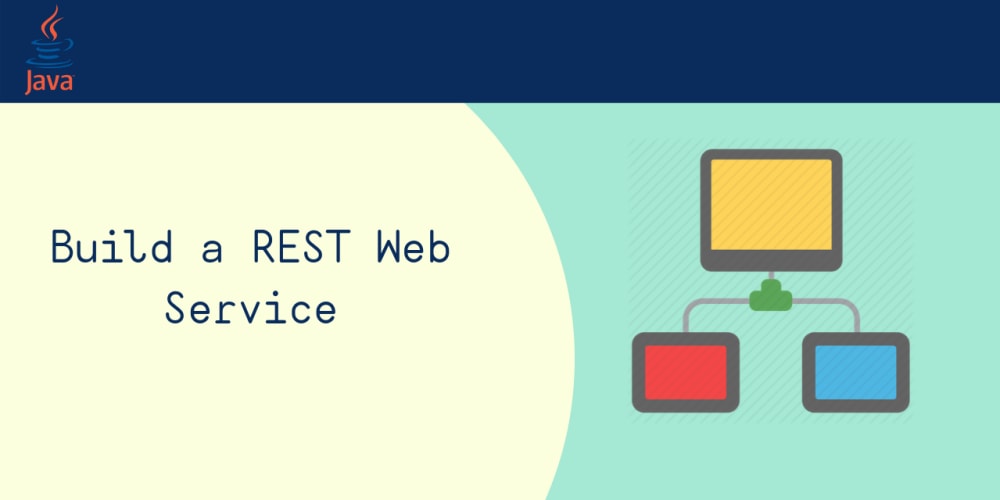 Java

Build a REST Web Service